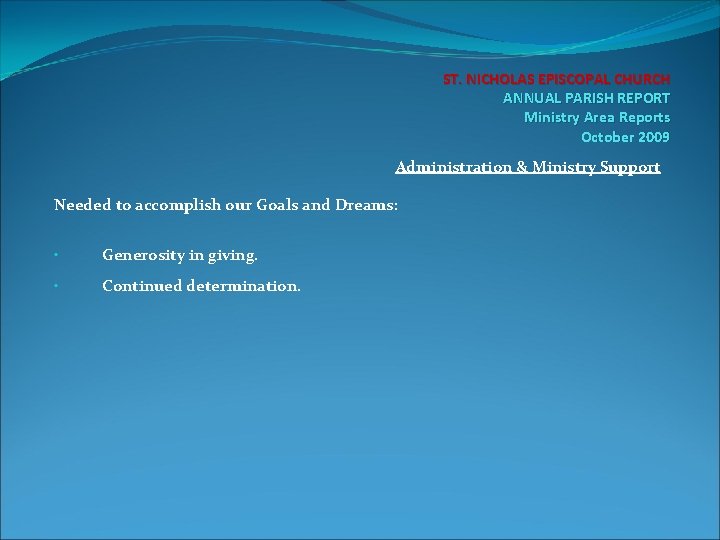 ST. NICHOLAS EPISCOPAL CHURCH
ANNUAL PARISH REPORT
Ministry Area Reports
October 2009

Administration & Ministry Support

Needed to accomplish our Goals and Dreams:

• Generosity in giving.
• Continued determination.